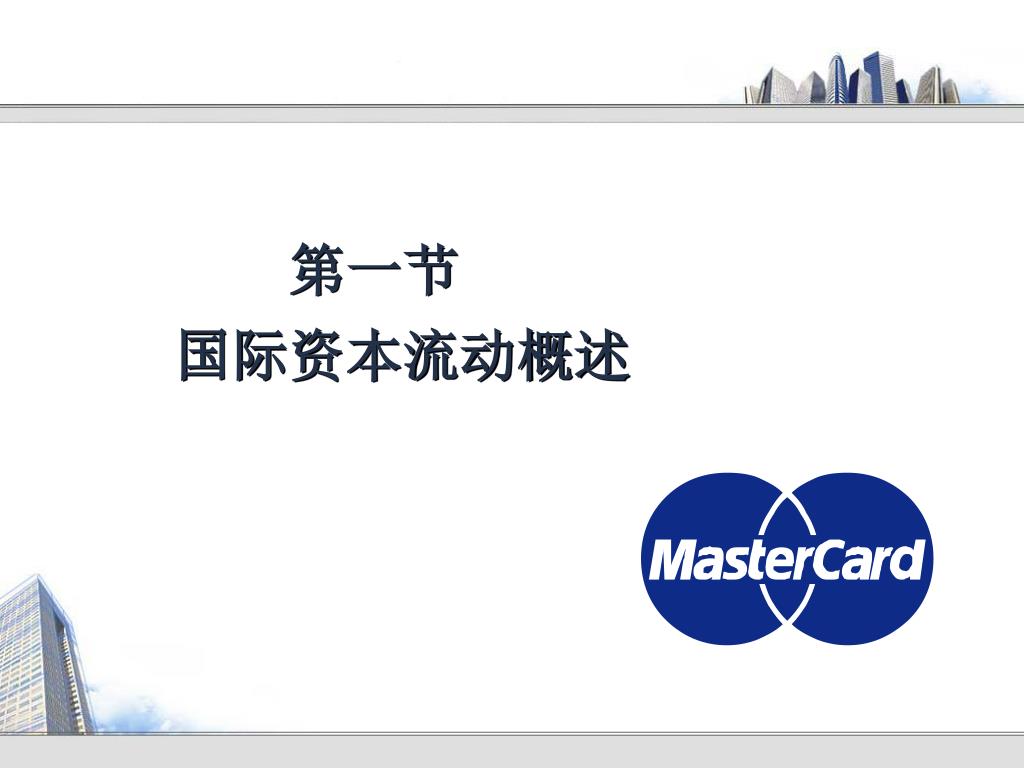 第一节
国际资本流动概述

MasterCard